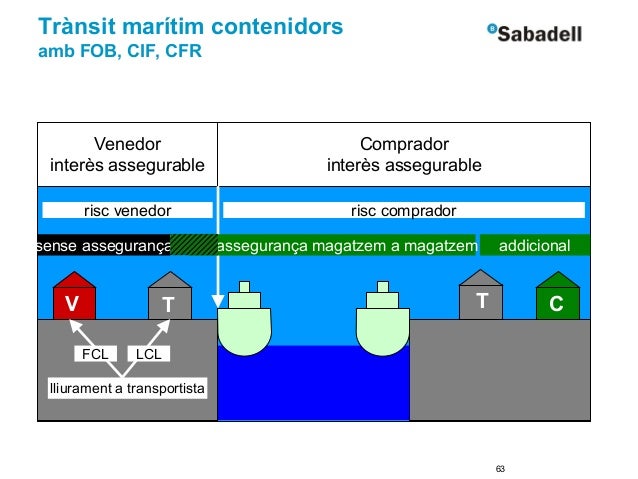 Trànsit marítim contenidors
amb FOB, CIF, CFR

Sabadell

Venedor
interès assegurable

Comprador
interès assegurable

risc venedor

risc comprador

sense assegurança

assegurança magatzem a magatzem

addicional

V

T

T

C

FCL

LCL

lliurament a transportista

63